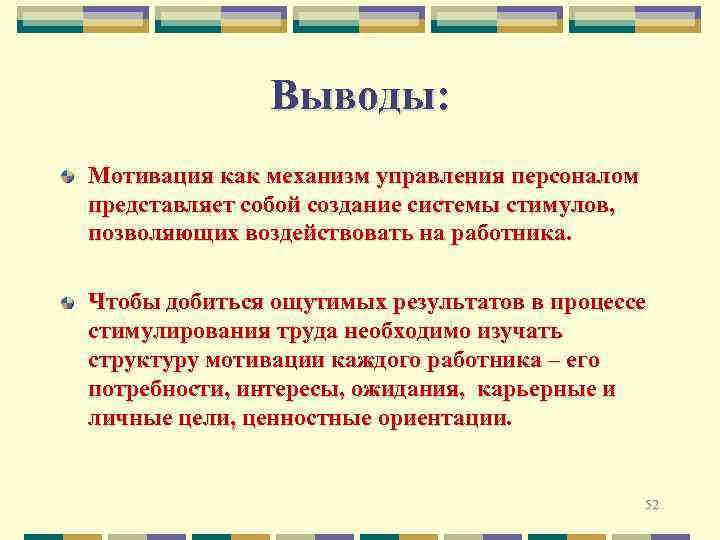 Выводы:

Мотивация как механизм управления персоналом представляет собой создание системы стимулов, позволяющих воздействовать на работника.

Чтобы добиться ощутимых результатов в процессе стимулирования труда необходимо изучать структуру мотивации каждого работника – его потребности, интересы, ожидания, карьерные и личные цели, ценностные ориентации.

52